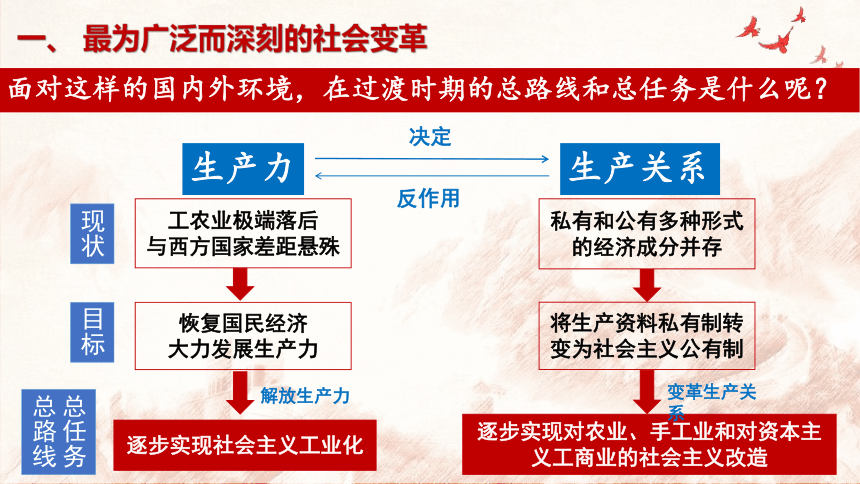 一、 最为广泛而深刻的社会变革

面对这样的国内外环境，在过渡时期的总路线和总任务是什么呢？

生产力

决定

反作用

生产关系

现状

工农业极端落后
与西方国家差距悬殊

私有和公有多种形式
的经济成分并存

目标

恢复国民经济
大力发展生产力

将生产资料私有制转
变为社会主义公有制

解放生产力

变革生产关系

总路线

总任务

逐步实现社会主义工业化

逐步实现对农业、手工业和对资本主义工商业的社会主义改造